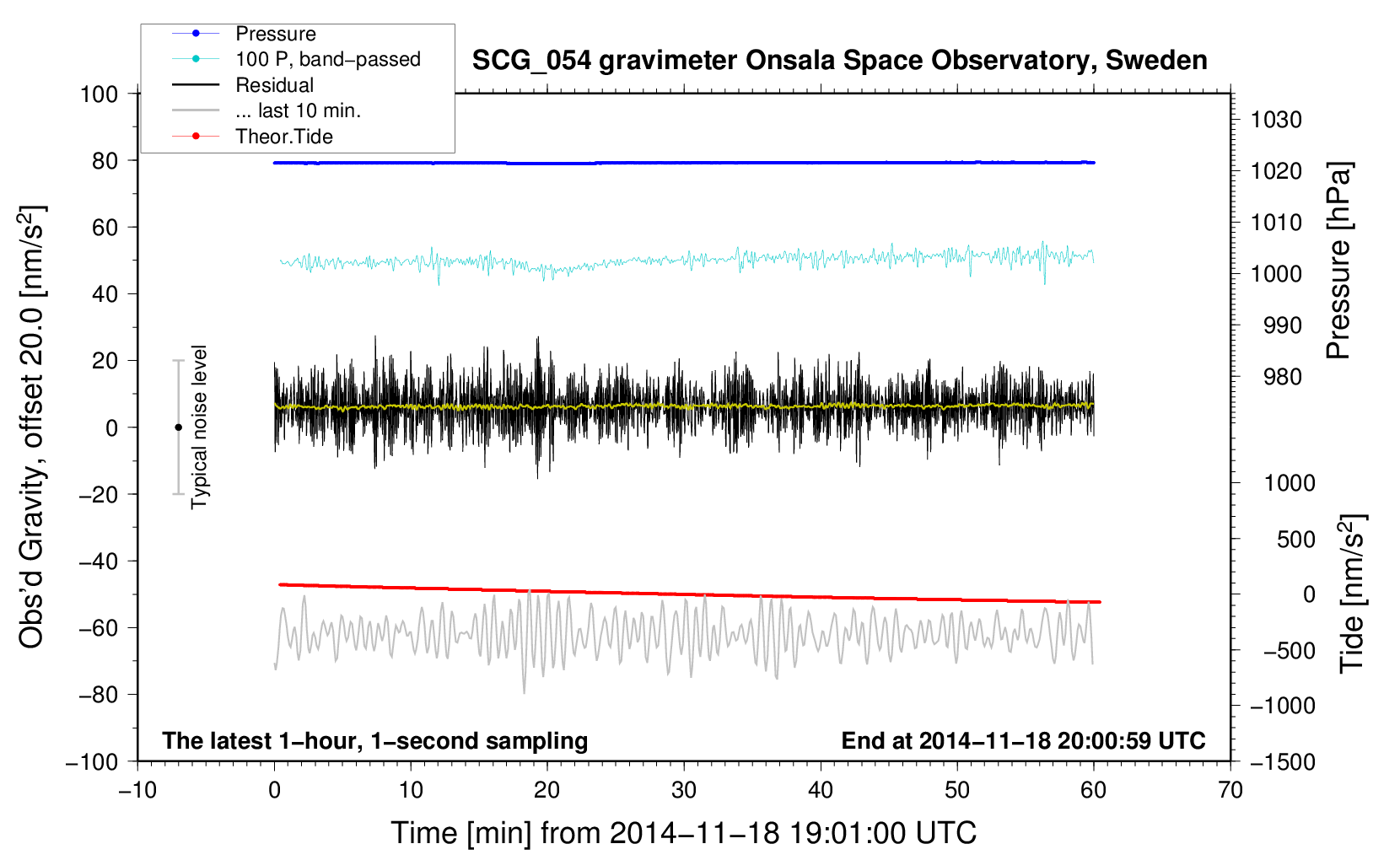 Pressure
100 P, band−passed
Residual
... last 10 min.
Theor.Tide

SCG_054 gravimeter Onsala Space Observatory, Sweden

100
80
60
40
20
0
−20
−40
−60
−80
−100

Obs'd Gravity, offset 20.0 [nm/s$^2$]

Typical noise level

1030
1020
1010
1000
990
980

Pressure [hPa]

1000
500
0
−500
−1000
−1500

Tide [nm/s$^2$]

The latest 1−hour, 1−second sampling
End at 2014−11−18 20:00:59 UTC

−10
0
10
20
30
40
50
60
70

Time [min] from 2014−11−18 19:01:00 UTC